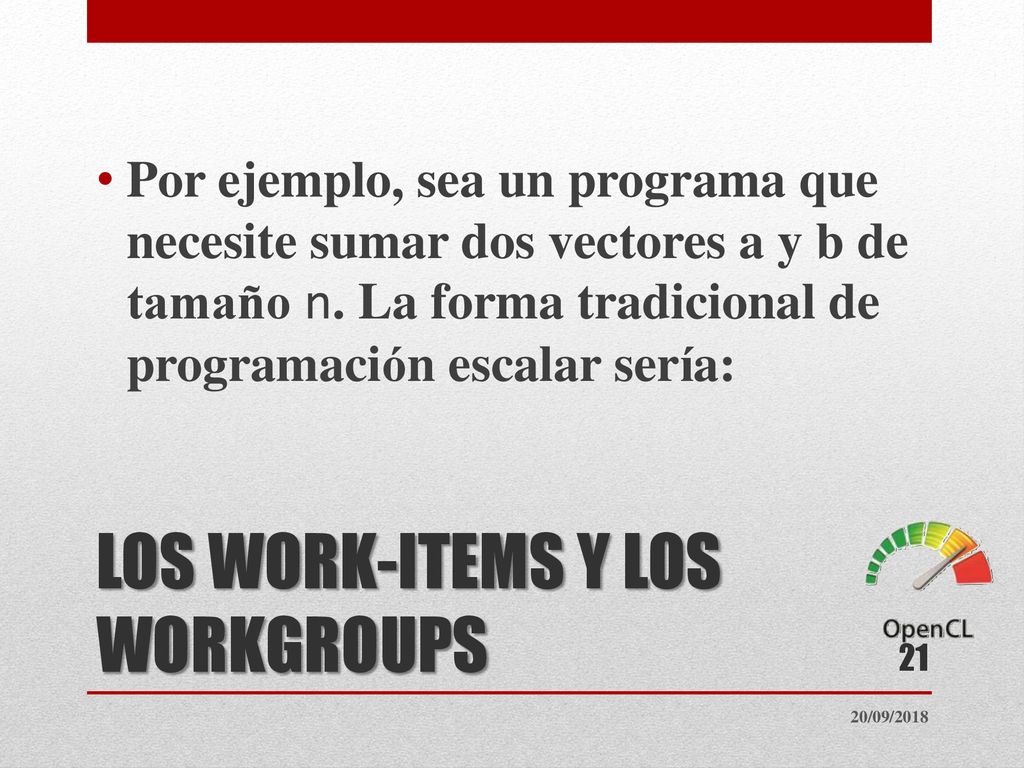 • Por ejemplo, sea un programa que necesite sumar dos vectores a y b de tamaño n. La forma tradicional de programación escalar sería:

LOS WORK-ITEMS Y LOS WORKGROUPS

OpenCL

21

20/09/2018